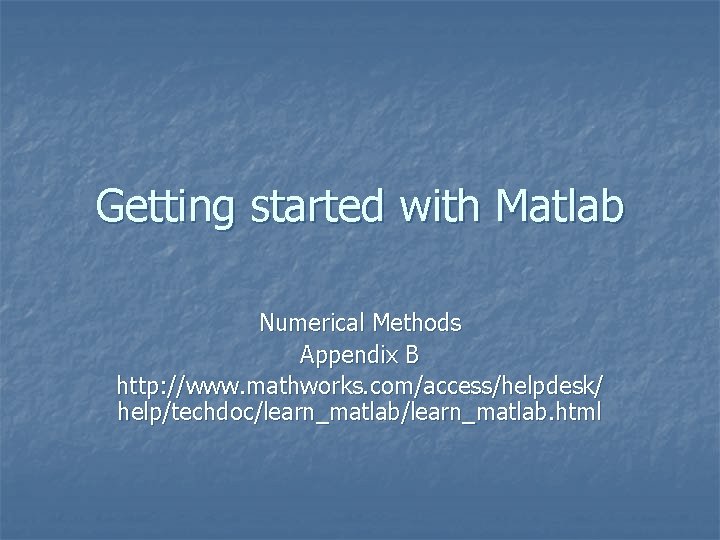 Getting started with Matlab

Numerical Methods
Appendix B
http://www.mathworks.com/access/helpdesk/help/techdoc/learn_matlab/learn_matlab.html